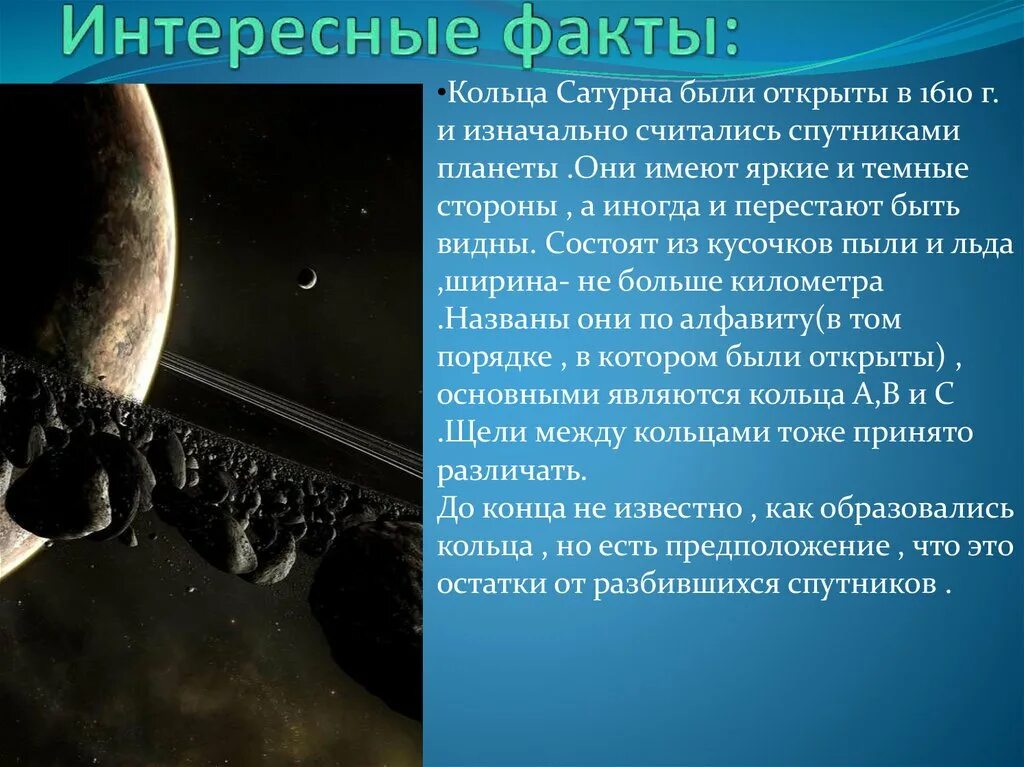 Интересные факты:

•Кольца Сатурна были открыты в 1610 г. и изначально считались спутниками планеты .Они имеют яркие и темные стороны , а иногда и перестают быть видны. Состоят из кусочков пыли и льда ,ширина- не больше километра .Названы они по алфавиту(в том порядке , в котором были открыты) , основными являются кольца А,В и С .Щели между кольцами тоже принято различать.
До конца не известно , как образовались кольца , но есть предположение , что это остатки от разбившихся спутников .